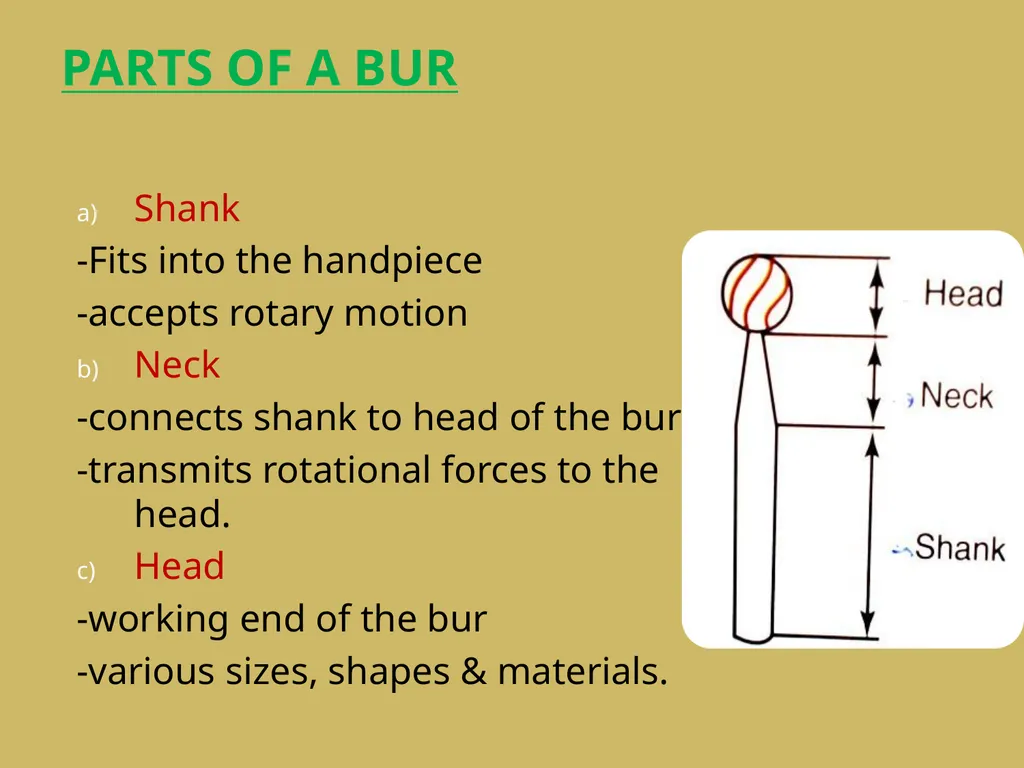 PARTS OF A BUR

a) Shank
-Fits into the handpiece
-accepts rotary motion
b) Neck
-connects shank to head of the bur
-transmits rotational forces to the head.
c) Head
-working end of the bur
-various sizes, shapes & materials.

Head
Neck
Shank